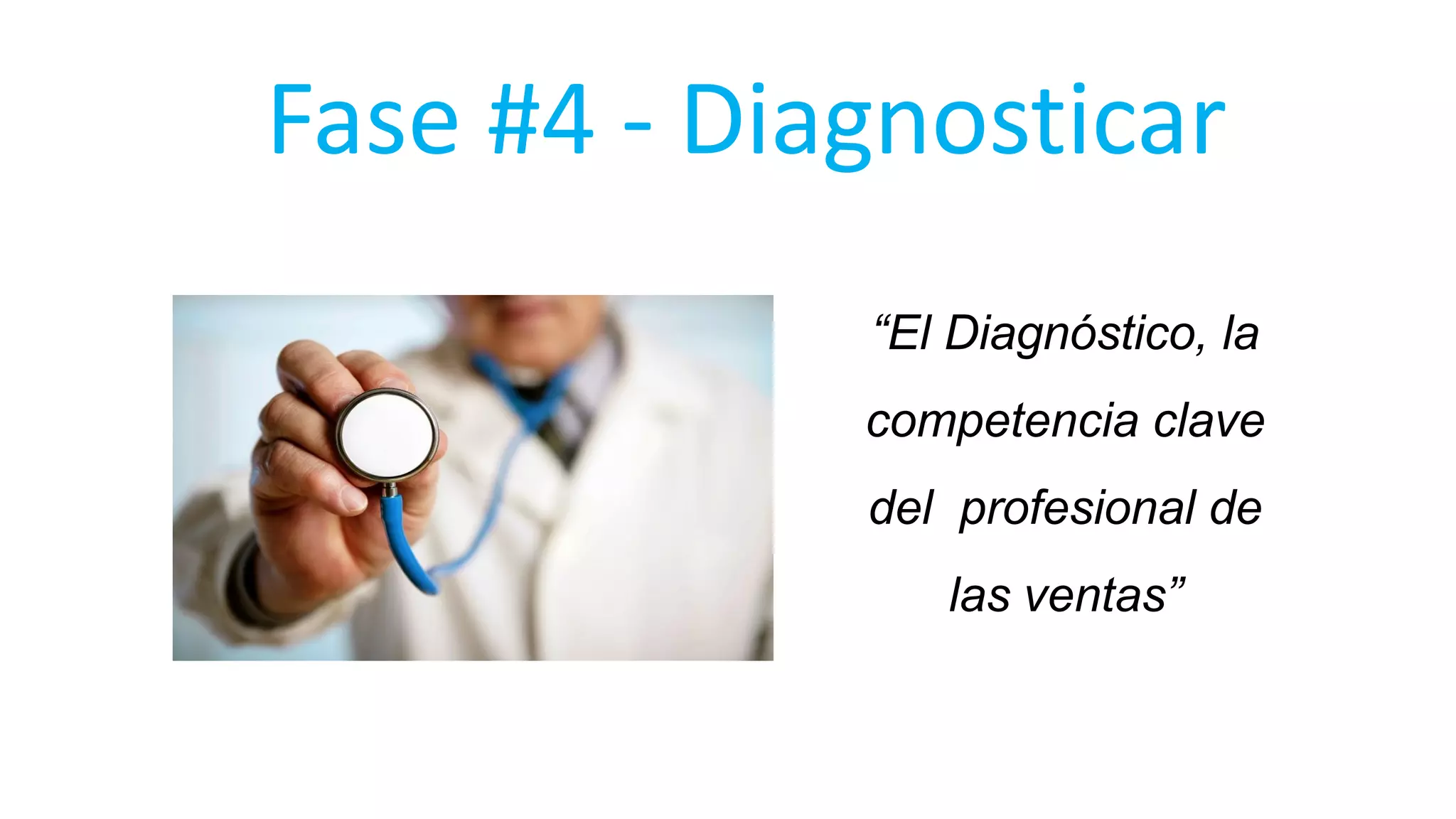 Fase #4 - Diagnosticar

“El Diagnóstico, la competencia clave del profesional de las ventas”